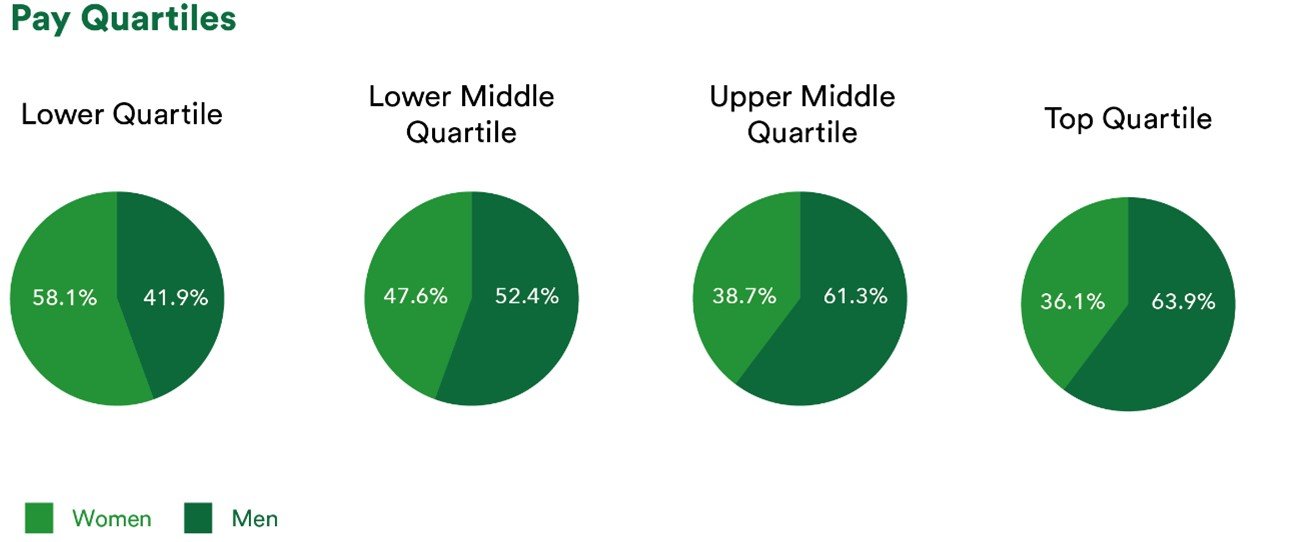 Pay Quartiles

Lower Quartile

58.1%

41.9%

Lower Middle Quartile

47.6%

52.4%

Upper Middle Quartile

38.7%

61.3%

Top Quartile

36.1%

63.9%

Women

Men